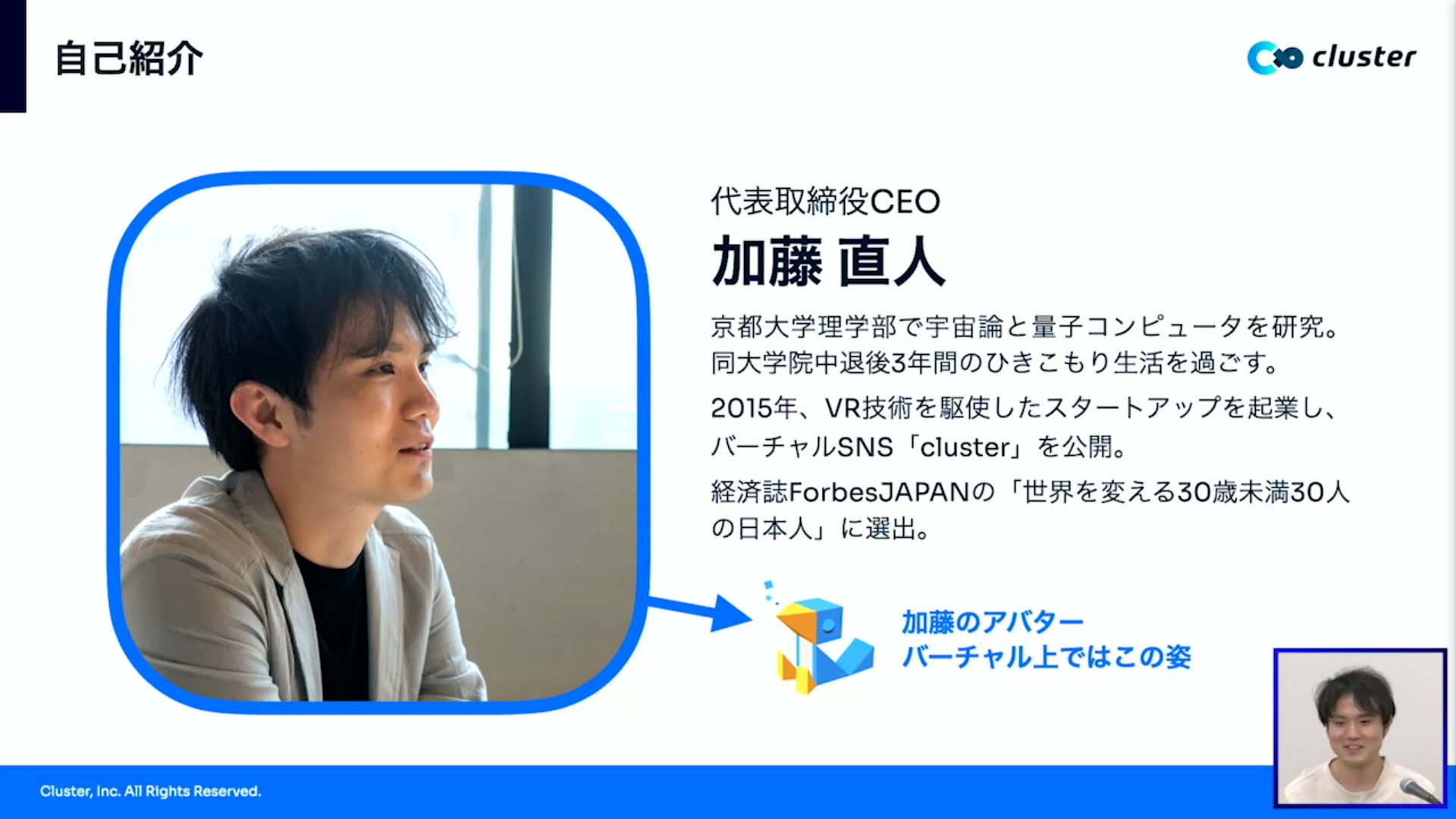 自己紹介

cluster

代表取締役CEO

加藤 直人

京都大学理学部で宇宙論と量子コンピュータを研究。同大学院中退後3年間のひきこもり生活を過ごす。

2015年、VR技術を駆使したスタートアップを起業し、バーチャルSNS「cluster」を公開。

経済誌ForbesJAPANの「世界を変える30歳未満30人の日本人」に選出。

加藤のアバター
バーチャル上ではこの姿

Cluster, Inc. All Rights Reserved.